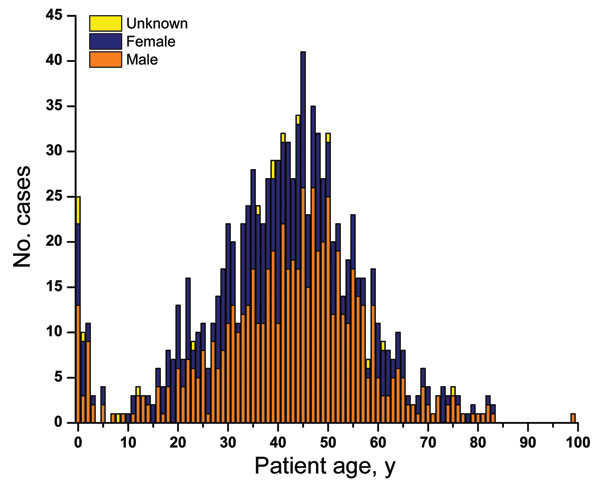 Unknown
Female
Male

No. cases

45
40
35
30
25
20
15
10
5
0

0 10 20 30 40 50 60 70 80 90 100

Patient age, y